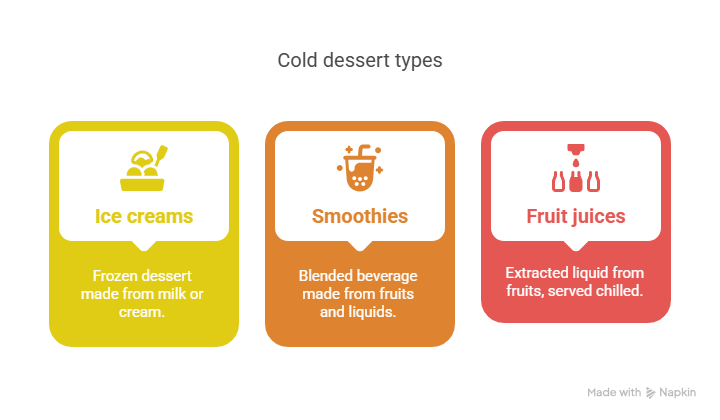 Cold dessert types

Ice creams

Frozen dessert made from milk or cream.

Smoothies

Blended beverage made from fruits and liquids.

Fruit juices

Extracted liquid from fruits, served chilled.

Made with Napkin